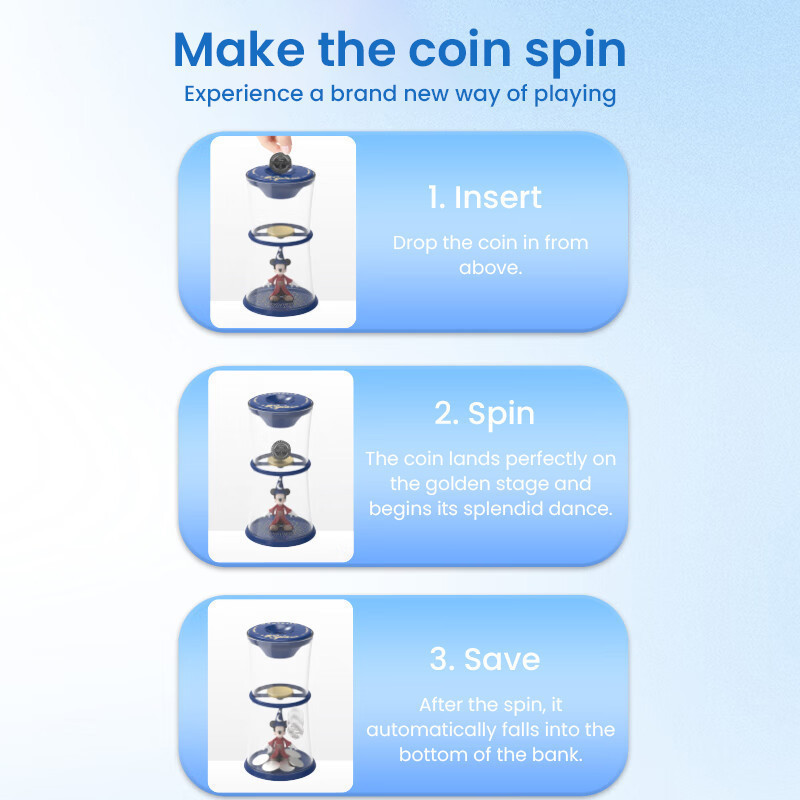 Make the coin spin
Experience a brand new way of playing

1. Insert
Drop the coin in from above.

2. Spin
The coin lands perfectly on the golden stage and begins its splendid dance.

3. Save
After the spin, it automatically falls into the bottom of the bank.